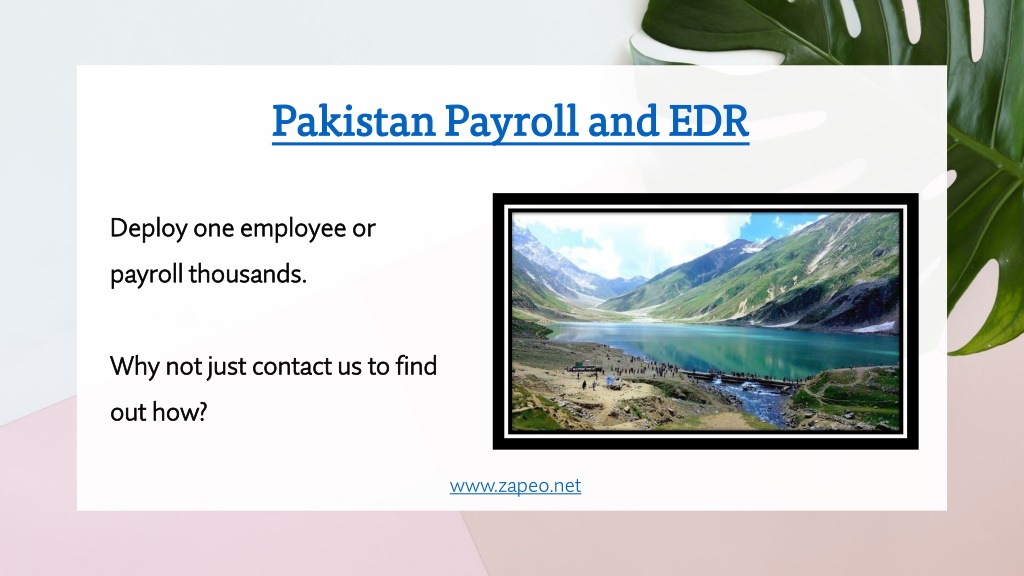 Pakistan Payroll and EDR

Deploy one employee or payroll thousands.

Why not just contact us to find out how?

www.zapeo.net